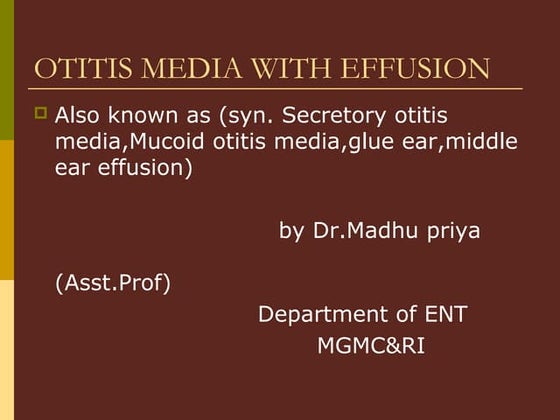 OTITIS MEDIA WITH EFFUSION

Also known as (syn. Secretory otitis media,Mucoid otitis media,glue ear,middle ear effusion)

by Dr.Madhu priya

(Asst.Prof)

Department of ENT

MGMC&RI